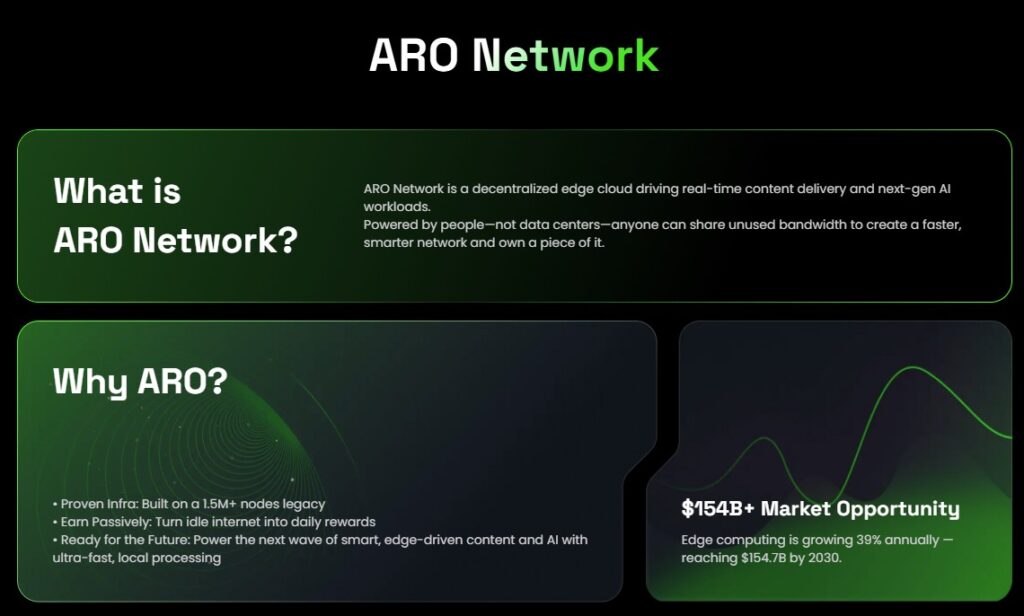 ARO Network

What is ARO Network?

ARO Network is a decentralized edge cloud driving real-time content delivery and next-gen AI workloads.
Powered by people—not data centers—anyone can share unused bandwidth to create a faster, smarter network and own a piece of it.

Why ARO?

• Proven Infra: Built on a 1.5M+ nodes legacy
• Earn Passively: Turn idle internet into daily rewards
• Ready for the Future: Power the next wave of smart, edge-driven content and AI with ultra-fast, local processing

$154B+ Market Opportunity

Edge computing is growing 39% annually — reaching $154.7B by 2030.